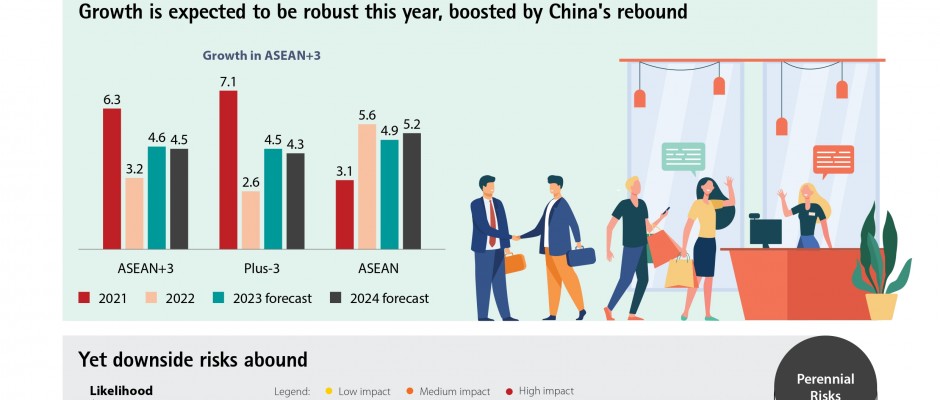 Growth is expected to be robust this year, boosted by China's rebound

Growth in ASEAN+3

6.3
3.2
4.6
4.5
7.1
2.6
4.5
4.3
3.1
5.6
4.9
5.2

ASEAN+3
Plus-3
ASEAN

2021
2022
2023 forecast
2024 forecast

Yet downside risks abound

Likelihood

Legend: Low impact Medium impact High impact

Perennial Risks